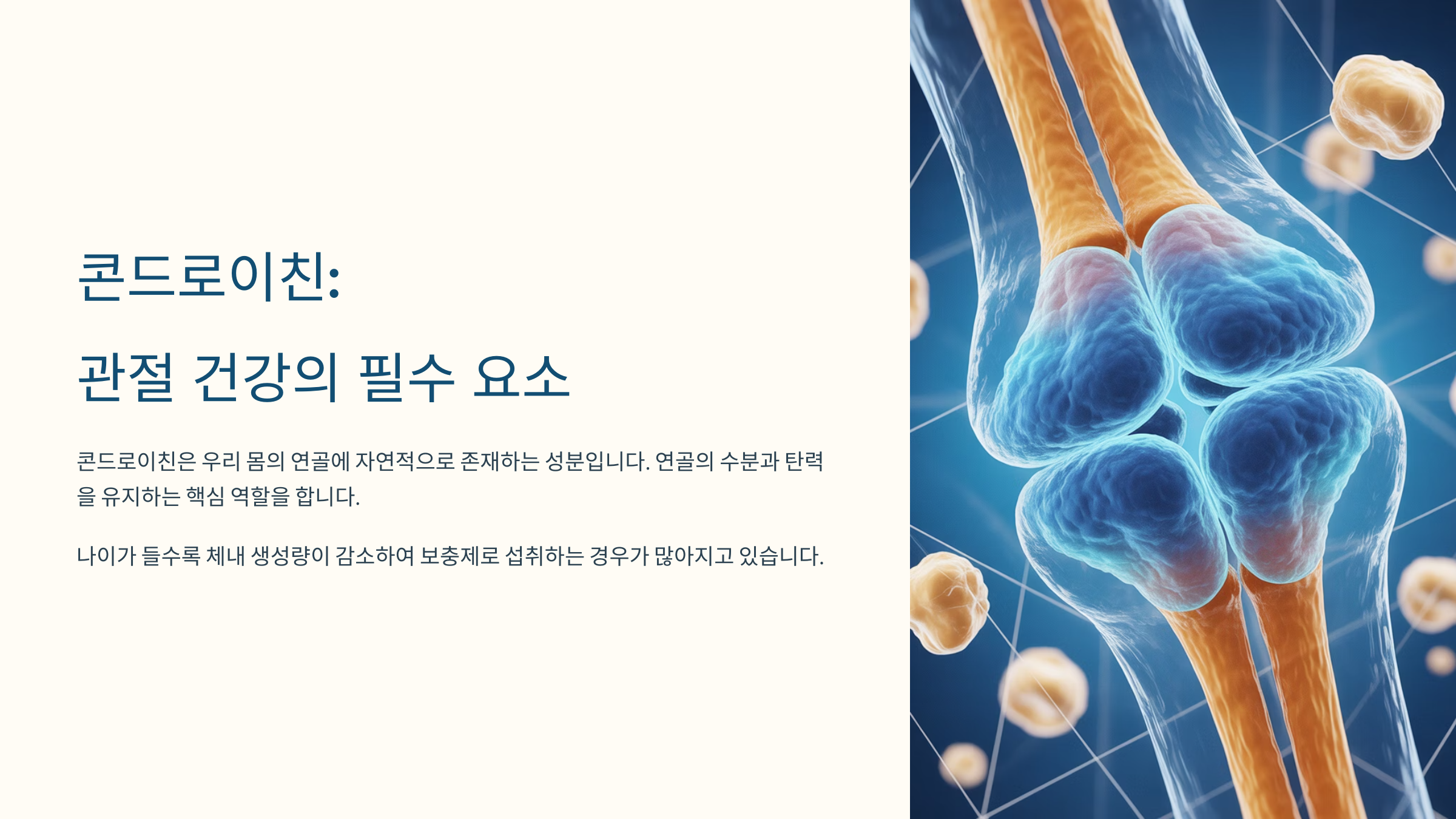 콘드로이친:

관절 건강의 필수 요소

콘드로이친은 우리 몸의 연골에 자연적으로 존재하는 성분입니다. 연골의 수분과 탄력을 유지하는 핵심 역할을 합니다.

나이가 들수록 체내 생성량이 감소하여 보충제로 섭취하는 경우가 많아지고 있습니다.